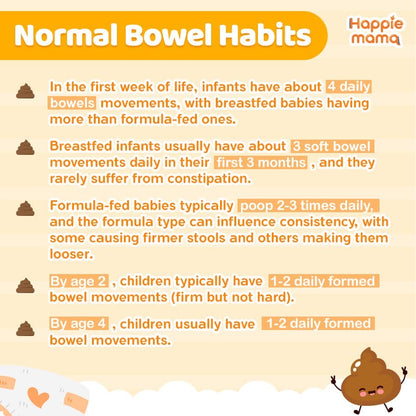 Normal Bowel Habits

Happie mama

In the first week of life, infants have about 4 daily bowels movements, with breastfed babies having more than formula-fed ones.

Breastfed infants usually have about 3 soft bowel movements daily in their first 3 months , and they rarely suffer from constipation.

Formula-fed babies typically poop 2-3 times daily, and the formula type can influence consistency, with some causing firmer stools and others making them looser.

By age 2 , children typically have 1-2 daily formed bowel movements (firm but not hard).

By age 4 , children usually have 1-2 daily formed bowel movements.